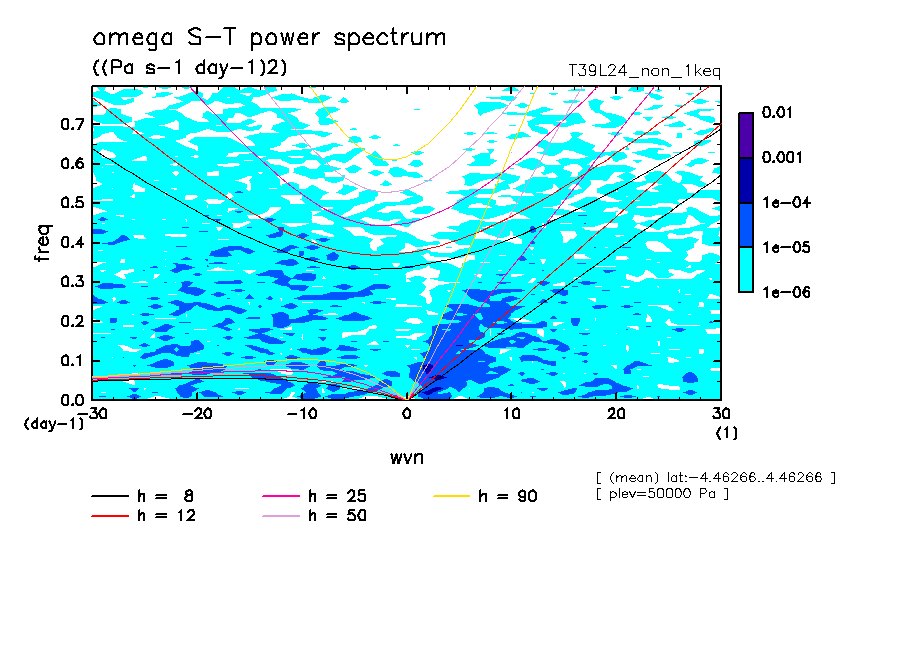 omega S-T power spectrum
((Pa s-1 day-1)2)
T39L24_non_1keq

0.01
0.001
1e-04
1e-05
1e-06

freq
0.7
0.6
0.5
0.4
0.3
0.2
0.1
0.0
(day-1)
-30 -20 -10 0 10 20 30
(1)
wvn

[ (mean) lat:-4.46266..4.46266 ]
[ plev=50000 Pa ]

h = 8
h = 12
h = 25
h = 50
h = 90